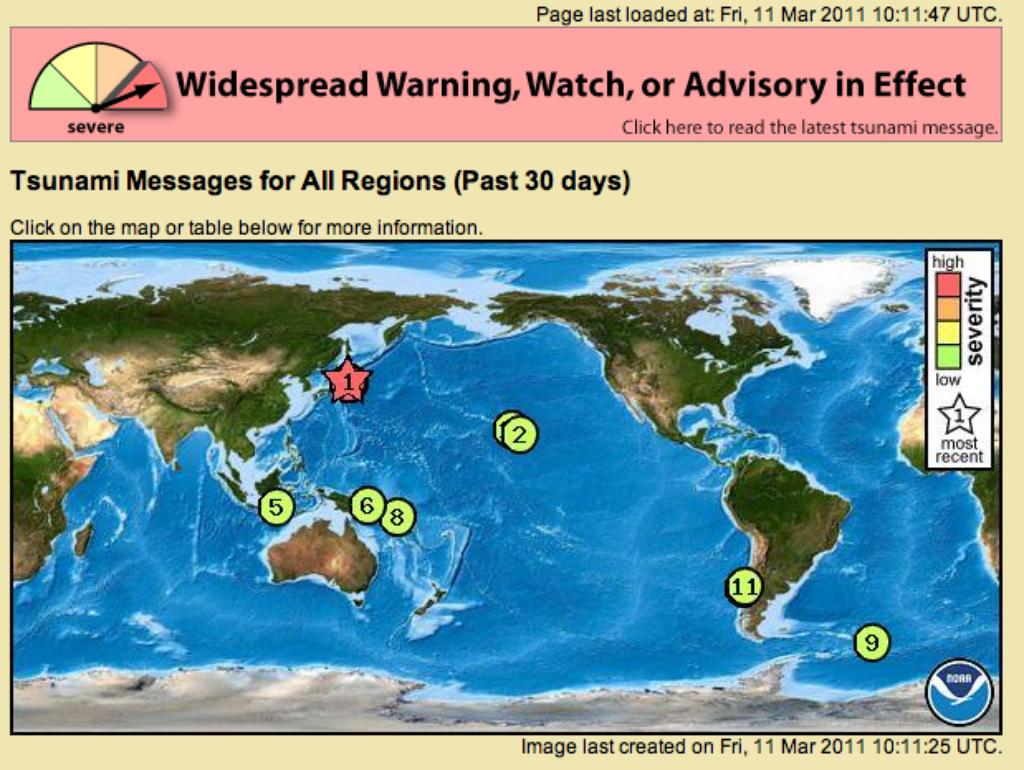 Page last loaded at: Fri, 11 Mar 2011 10:11:47 UTC.

severe

Widespread Warning, Watch, or Advisory in Effect

Click here to read the latest tsunami message.

Tsunami Messages for All Regions (Past 30 days)

Click on the map or table below for more information.

high
severity
low
1
most recent

1
2
5
6
8
11
9

NOAA

Image last created on Fri, 11 Mar 2011 10:11:25 UTC.